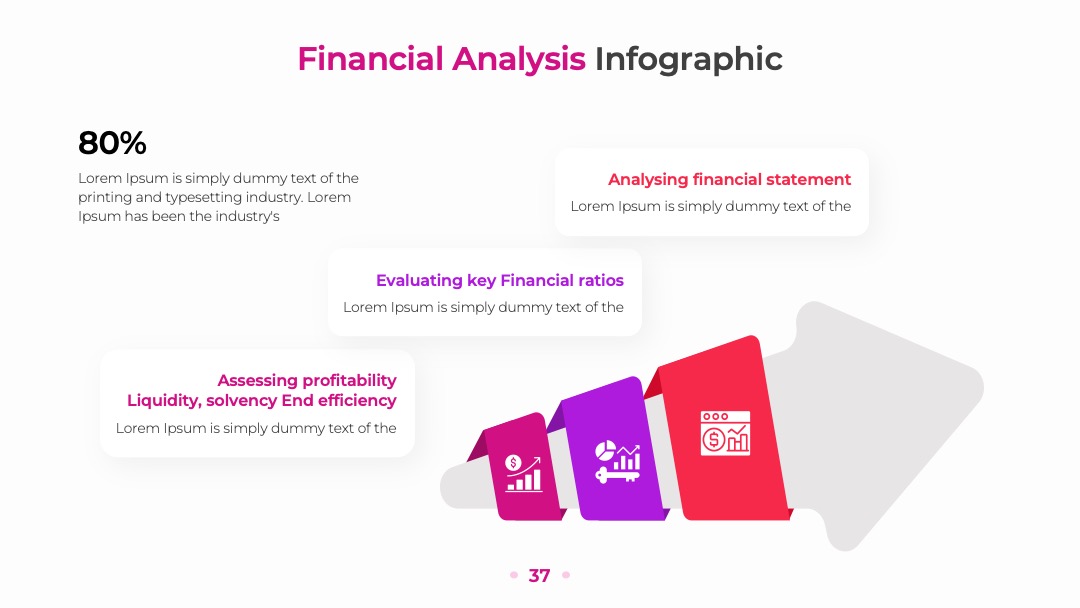 Financial Analysis Infographic

80%

Lorem Ipsum is simply dummy text of the printing and typesetting industry. Lorem Ipsum has been the industry's

Analysing financial statement

Lorem Ipsum is simply dummy text of the

Evaluating key Financial ratios

Lorem Ipsum is simply dummy text of the

Assessing profitability Liquidity, solvency End efficiency

Lorem Ipsum is simply dummy text of the

37